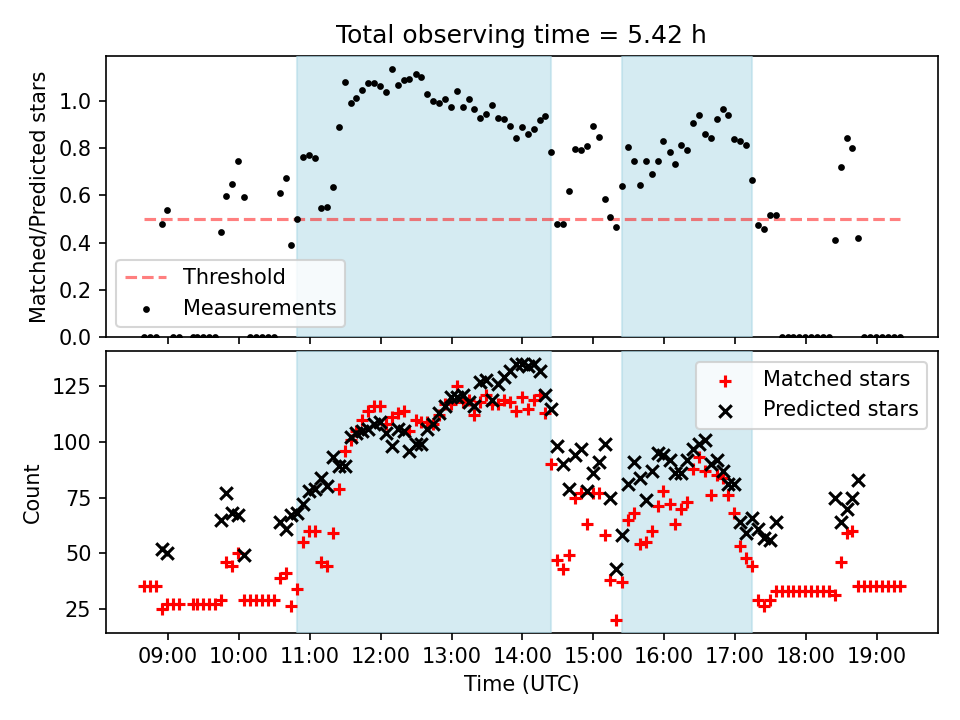 Total observing time = 5.42 h

Matched/Predicted stars

1.0
0.8
0.6
0.4
0.2
0.0

Threshold
Measurements

Count

125
100
75
50
25

Matched stars
Predicted stars

09:00 10:00 11:00 12:00 13:00 14:00 15:00 16:00 17:00 18:00 19:00

Time (UTC)